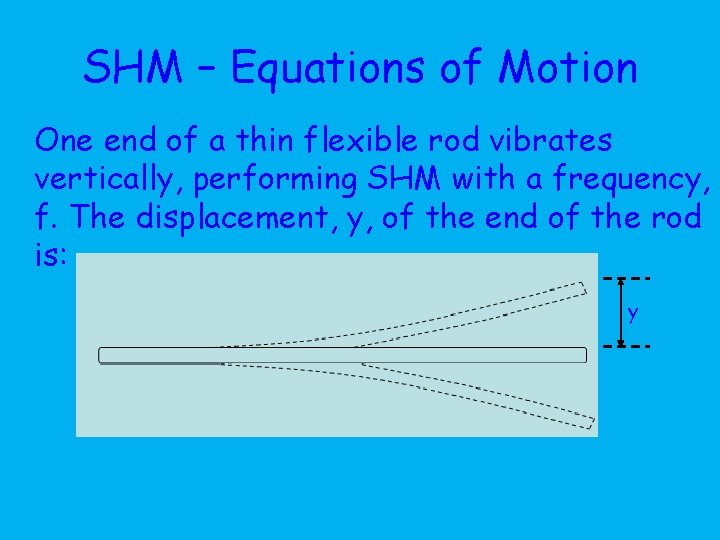 SHM – Equations of Motion

One end of a thin flexible rod vibrates vertically, performing SHM with a frequency, f. The displacement, y, of the end of the rod is:

y